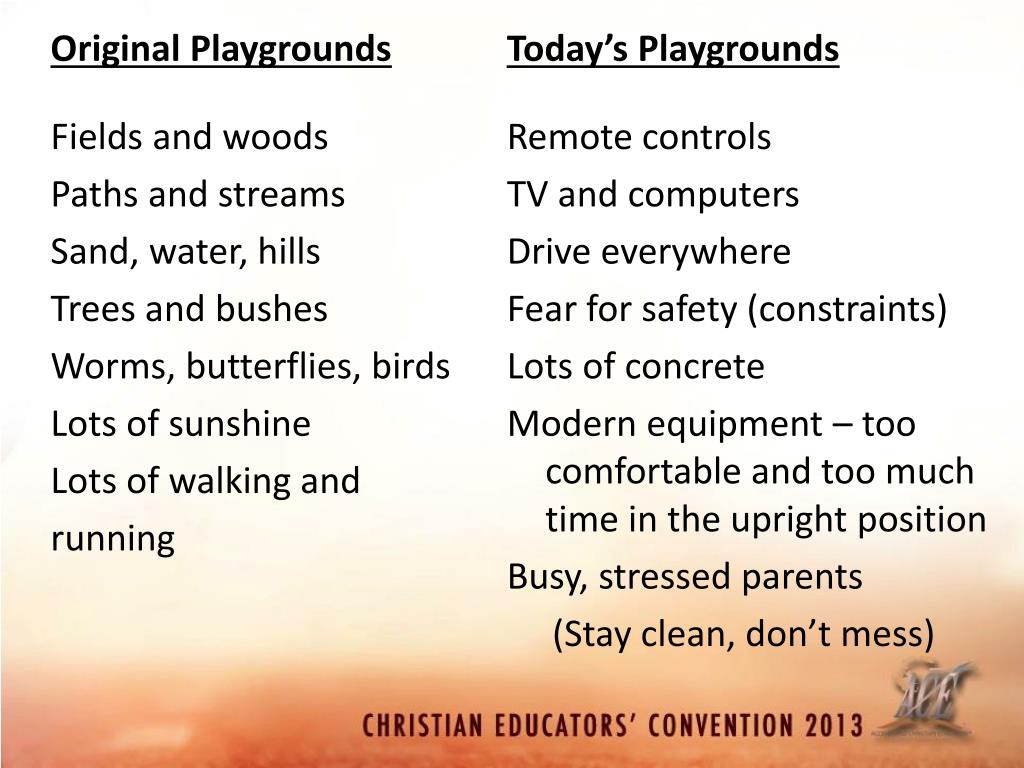 Original Playgrounds

Fields and woods
Paths and streams
Sand, water, hills
Trees and bushes
Worms, butterflies, birds
Lots of sunshine
Lots of walking and running

Today's Playgrounds

Remote controls
TV and computers
Drive everywhere
Fear for safety (constraints)
Lots of concrete
Modern equipment – too comfortable and too much time in the upright position
Busy, stressed parents
(Stay clean, don't mess)

CHRISTIAN EDUCATORS' CONVENTION 2013

ACE